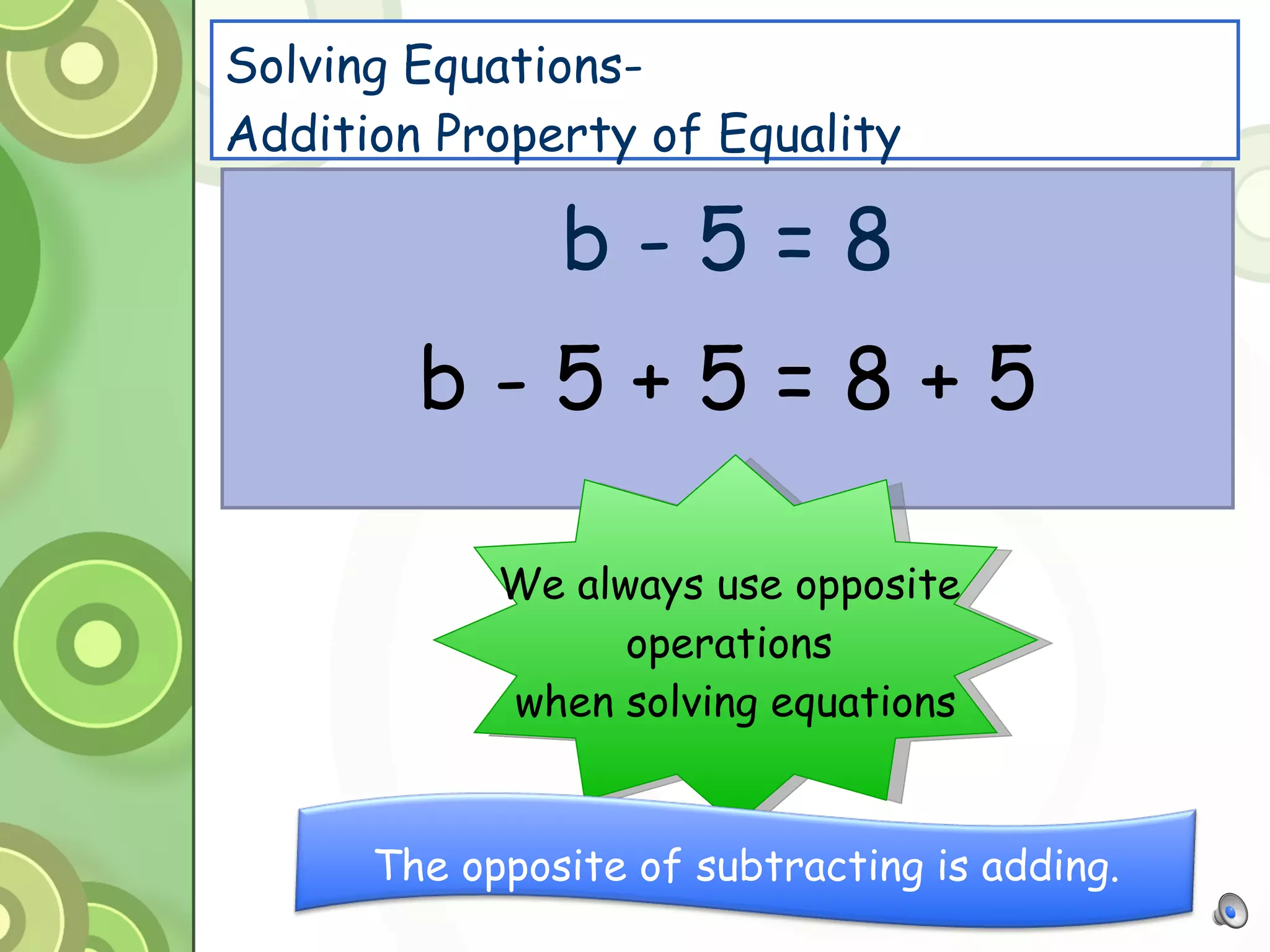 Solving Equations-
Addition Property of Equality

$b - 5 = 8$

$b - 5 + 5 = 8 + 5$

We always use opposite operations when solving equations

The opposite of subtracting is adding.